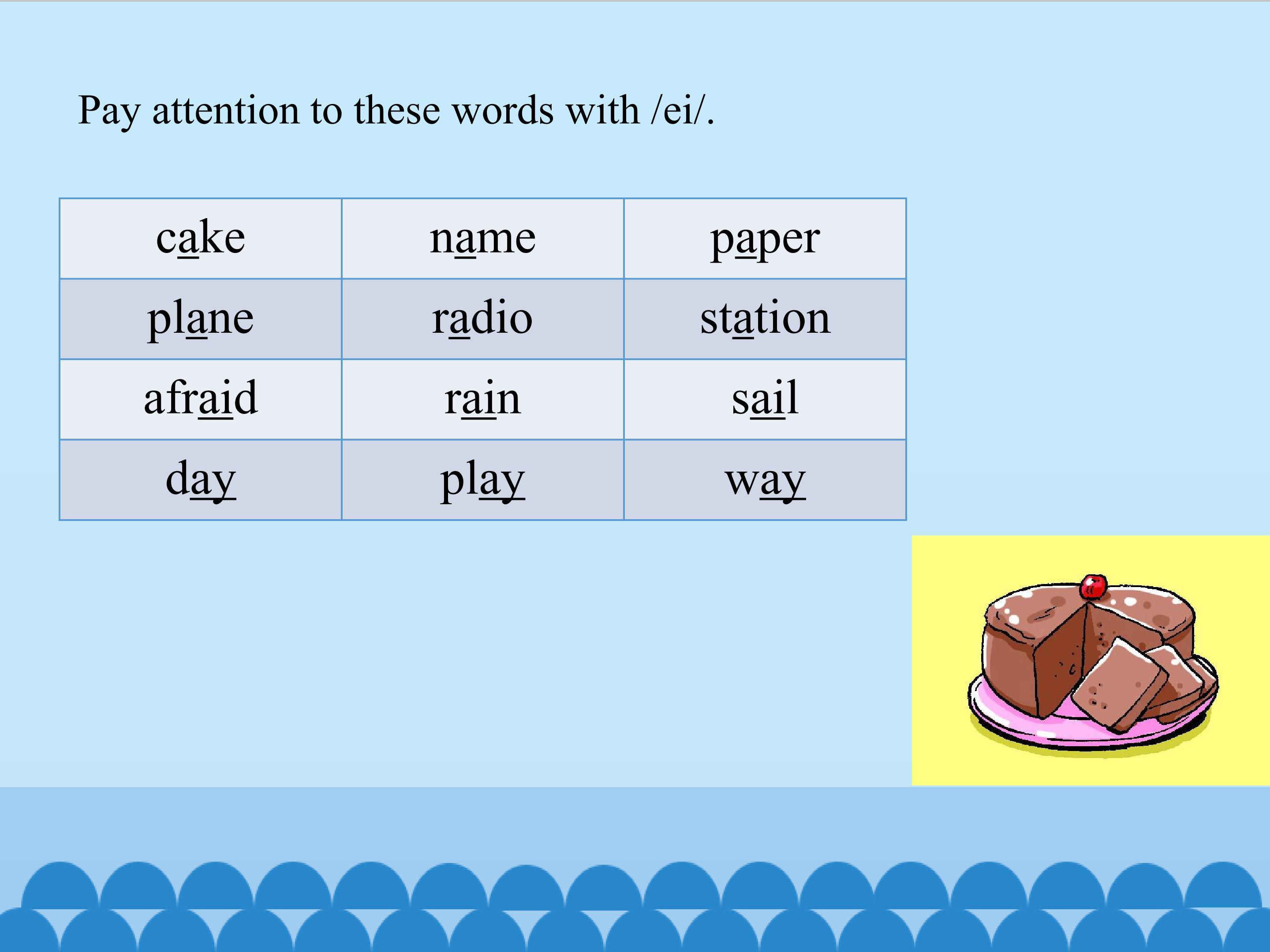 Pay attention to these words with /ei/.

| cake | name | paper |
|---|---|---|
| plane | radio | station |
| afraid | rain | sail |
| day | play | way |